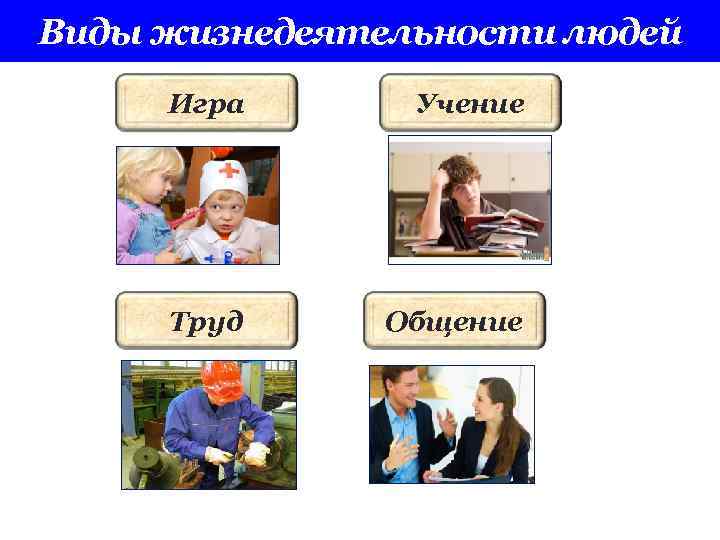 Виды жизнедеятельности людей

Игра

Учение

Труд

Общение